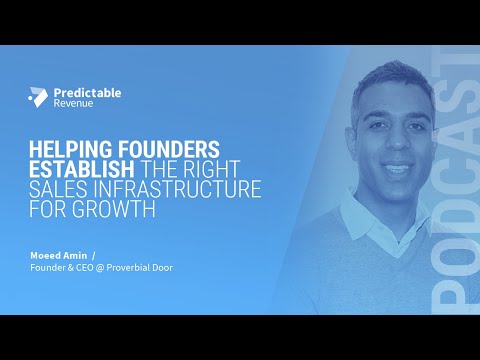 Predictable Revenue

HELPING FOUNDERS ESTABLISH THE RIGHT SALES INFRASTRUCTURE FOR GROWTH

Moeed Amin /
Founder & CEO @ Proverbial Door

PODCAST